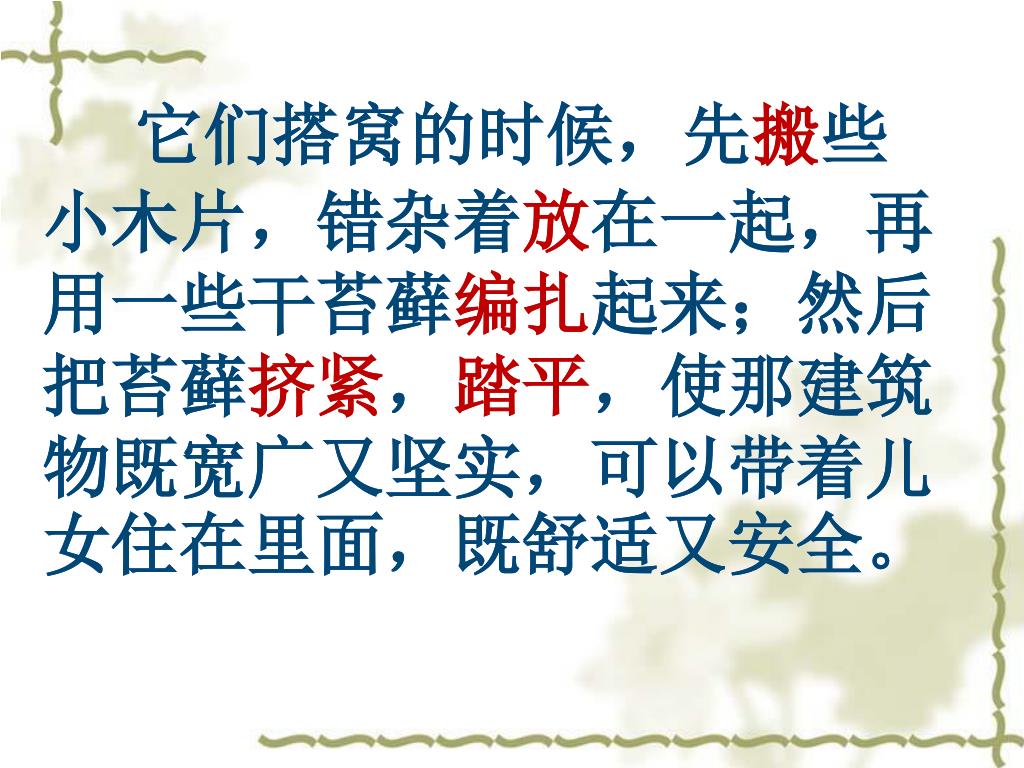 它们搭窝的时候，先搬些小木片，错杂着放在一起，再用一些干苔藓编扎起来；然后把苔藓挤紧，踏平，使那建筑物既宽广又坚实，可以带着儿女住在里面，既舒适又安全。